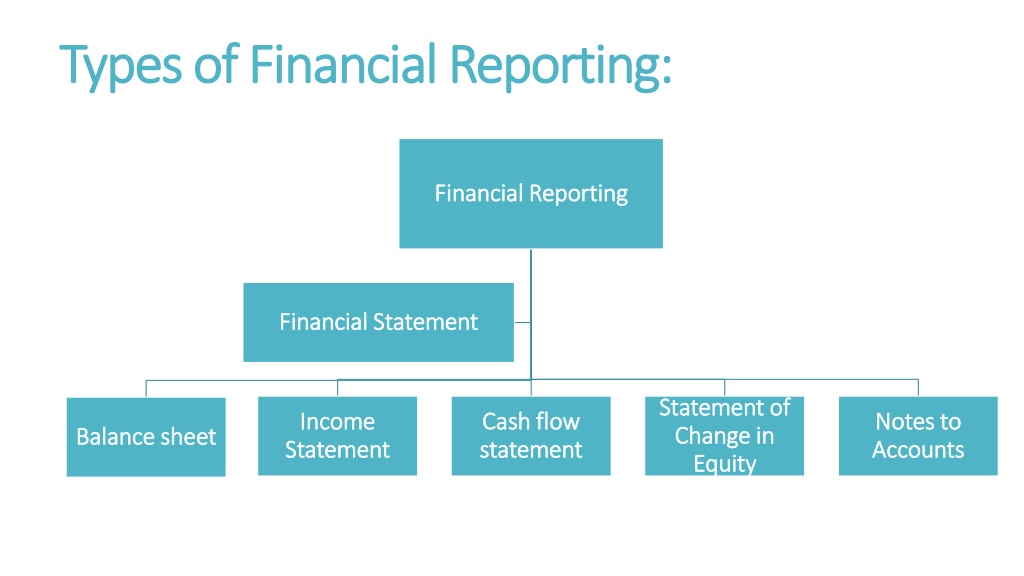 Types of Financial Reporting:

Financial Reporting

Financial Statement

Balance sheet

Income Statement

Cash flow statement

Statement of Change in Equity

Notes to Accounts